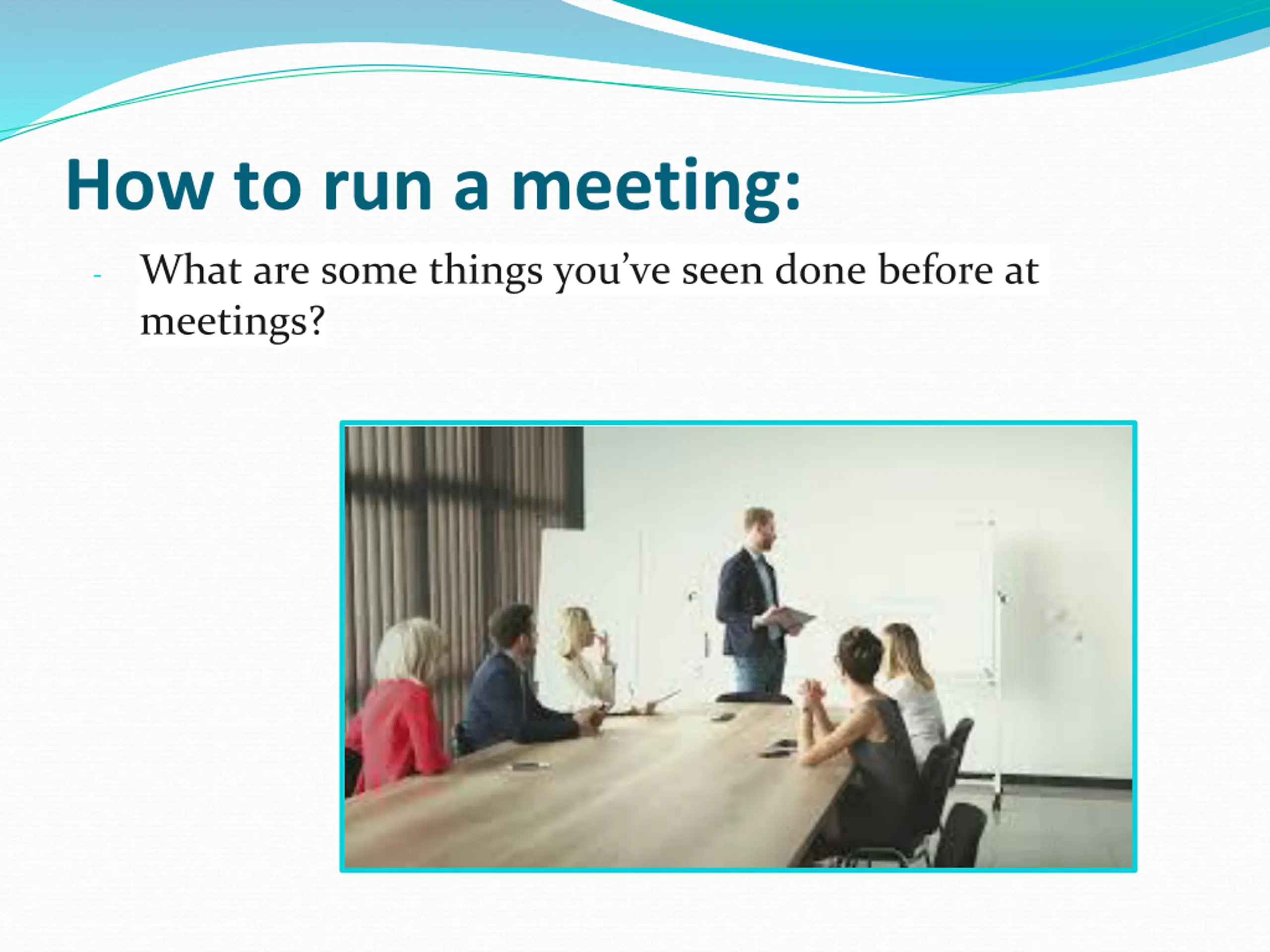 How to run a meeting:

- What are some things you’ve seen done before at meetings?